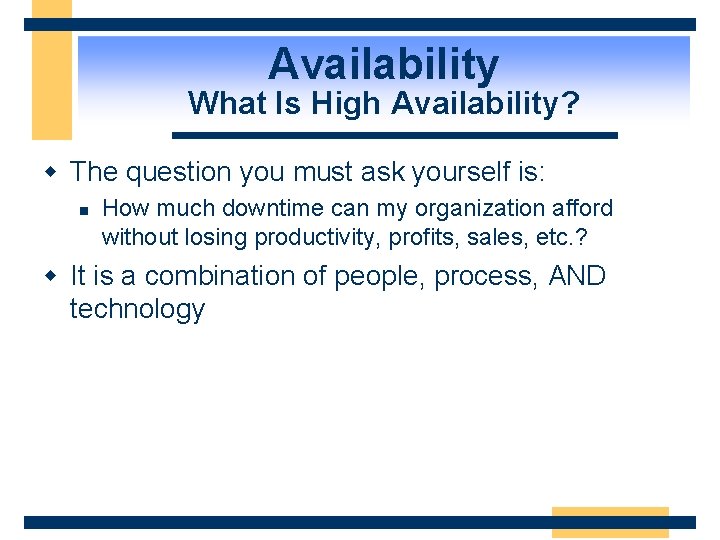 Availability
What Is High Availability?

- The question you must ask yourself is:
  - How much downtime can my organization afford without losing productivity, profits, sales, etc.?
- It is a combination of people, process, AND technology